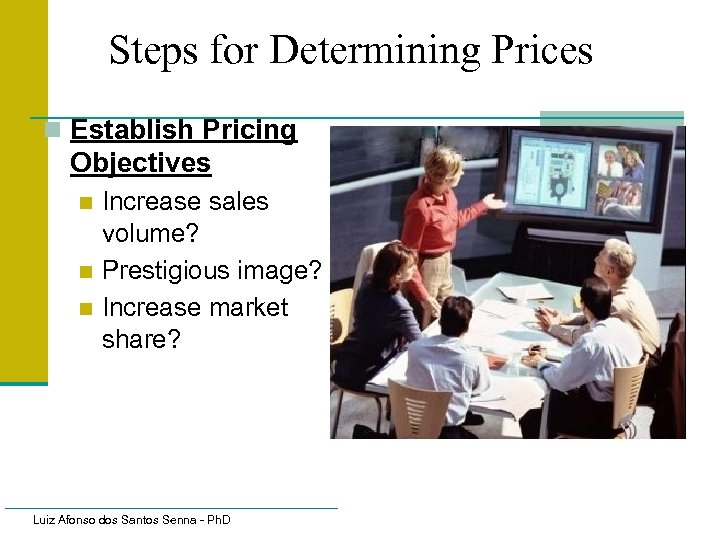 Steps for Determining Prices

Establish Pricing Objectives

Increase sales volume?

Prestigious image?

Increase market share?

Luiz Afonso dos Santos Senna - PhD